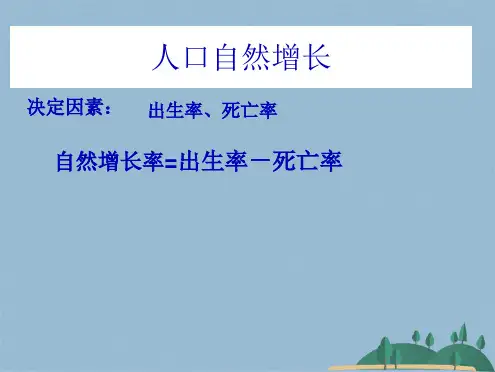 人口自然增长

决定因素：　出生率、死亡率

自然增长率=出生率－死亡率